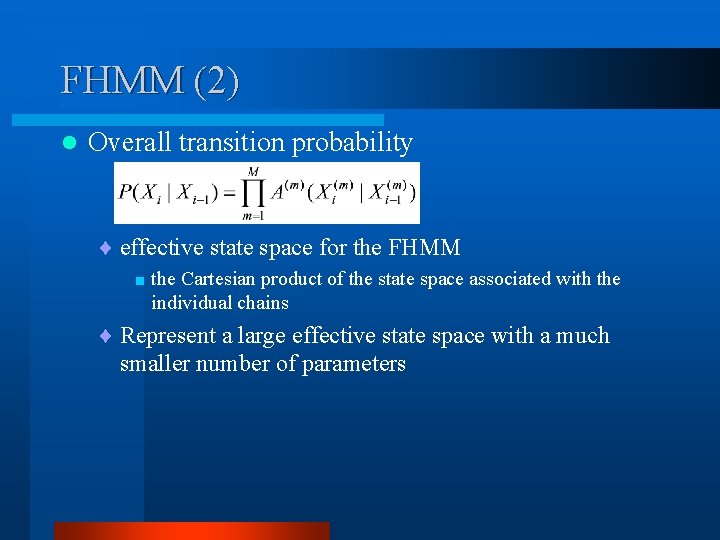 FHMM (2)

Overall transition probability

$P(X_i \mid X_{i-1}) = \prod_{m=1}^{M} A^{(m)}(X_i^{(m)} \mid X_{i-1}^{(m)})$

effective state space for the FHMM

the Cartesian product of the state space associated with the individual chains

Represent a large effective state space with a much smaller number of parameters